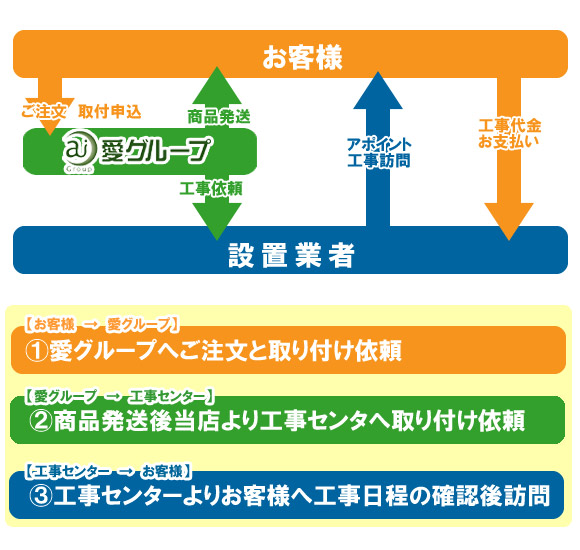 お客様

ご注文　取付申込

商品発送

ai Group 愛グループ

工事依頼

アポイント 工事訪問

工事代金 お支払い

設置業者

【お客様 → 愛グループ】
①愛グループへご注文と取り付け依頼

【愛グループ → 工事センター】
②商品発送後当店より工事センタへ取り付け依頼

【工事センター → お客様】
③工事センターよりお客様へ工事日程の確認後訪問